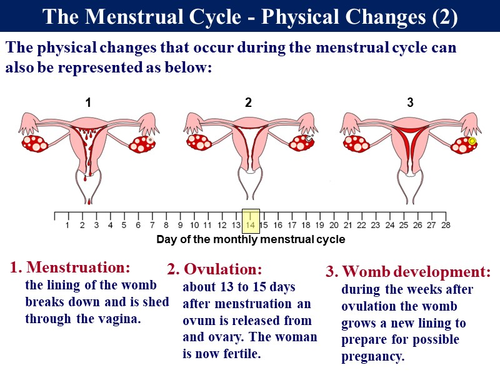 The Menstrual Cycle - Physical Changes (2)

The physical changes that occur during the menstrual cycle can also be represented as below:

1

2

3

1 2 3 4 5 6 7 8 9 10 11 12 13 14 15 16 17 18 19 20 21 22 23 24 25 26 27 28

Day of the monthly menstrual cycle

1. Menstruation:
the lining of the womb breaks down and is shed through the vagina.

2. Ovulation:
about 13 to 15 days after menstruation an ovum is released from and ovary. The woman is now fertile.

3. Womb development:
during the weeks after ovulation the womb grows a new lining to prepare for possible pregnancy.